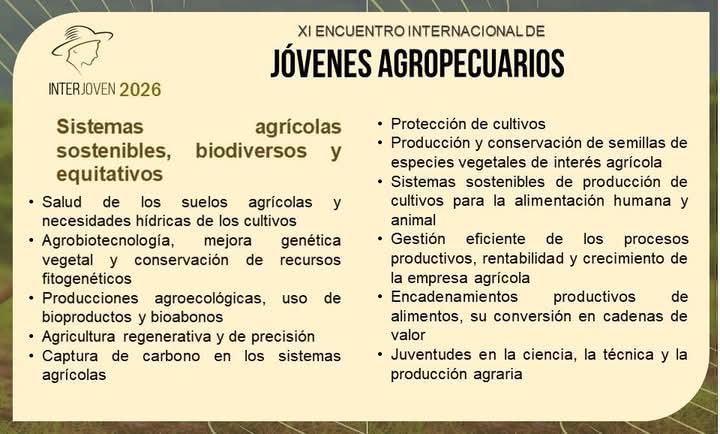 INTERJOVEN 2026

XI ENCUENTRO INTERNACIONAL DE
JÓVENES AGROPECUARIOS

Sistemas agrícolas sostenibles, biodiversos y equitativos

• Salud de los suelos agrícolas y necesidades hídricas de los cultivos
• Agrobiotecnología, mejora genética vegetal y conservación de recursos fitogenéticos
• Producciones agroecológicas, uso de bioproductos y bioabonos
• Agricultura regenerativa y de precisión
• Captura de carbono en los sistemas agrícolas

• Protección de cultivos
• Producción y conservación de semillas de especies vegetales de interés agrícola
• Sistemas sostenibles de producción de cultivos para la alimentación humana y animal
• Gestión eficiente de los procesos productivos, rentabilidad y crecimiento de la empresa agrícola
• Encadenamientos productivos de alimentos, su conversión en cadenas de valor
• Juventudes en la ciencia, la técnica y la producción agraria